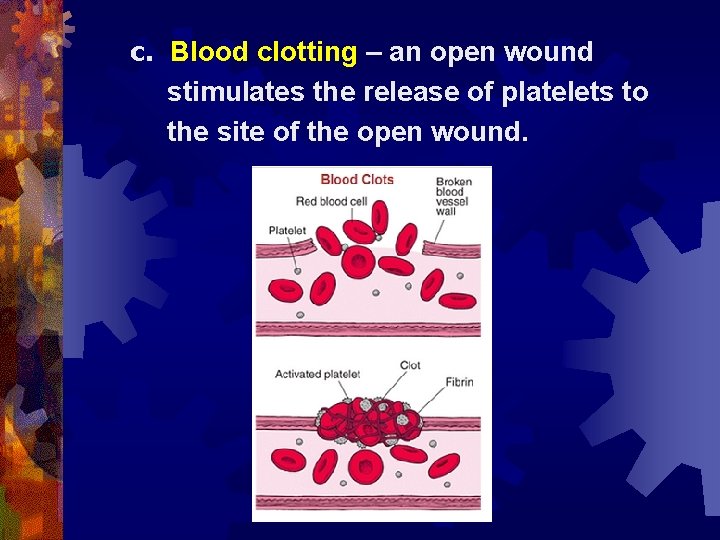 c. Blood clotting – an open wound stimulates the release of platelets to the site of the open wound.

Blood Clots

Red blood cell

Broken blood vessel wall

Platelet

Activated platelet

Clot

Fibrin